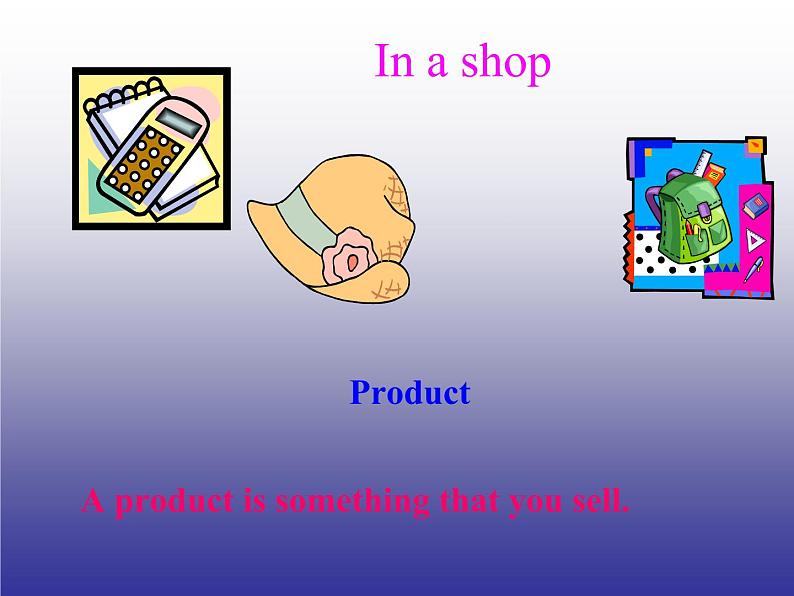 In a shop

Product

A product is something that you sell.